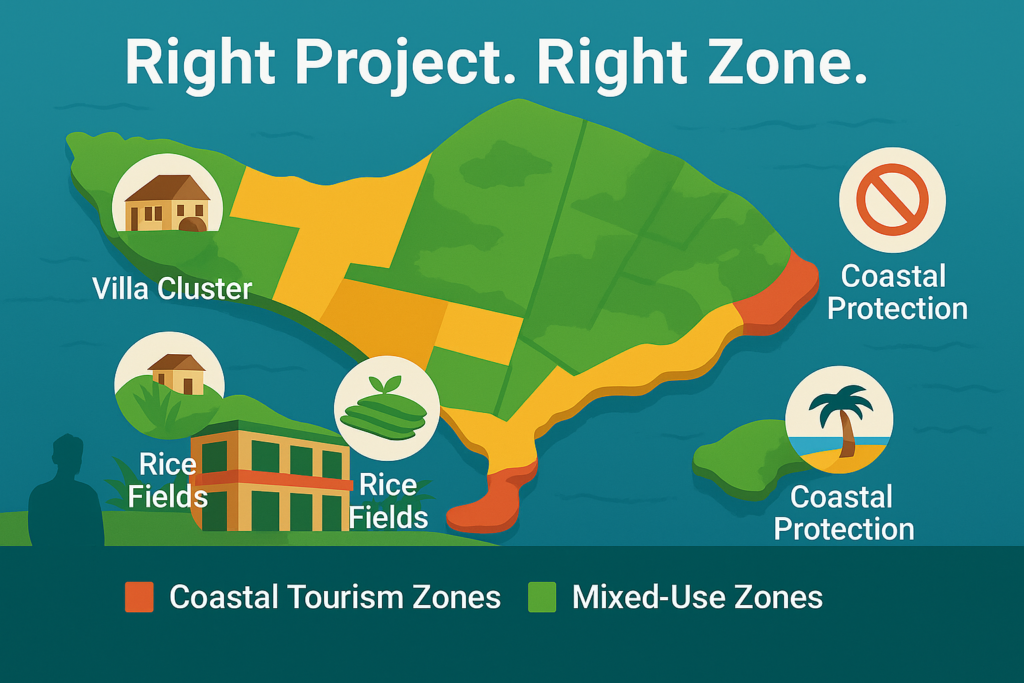 Right Project. Right Zone.

Villa Cluster

Coastal Protection

Rice Fields

Rice Fields

Coastal Protection

Coastal Tourism Zones

Mixed-Use Zones